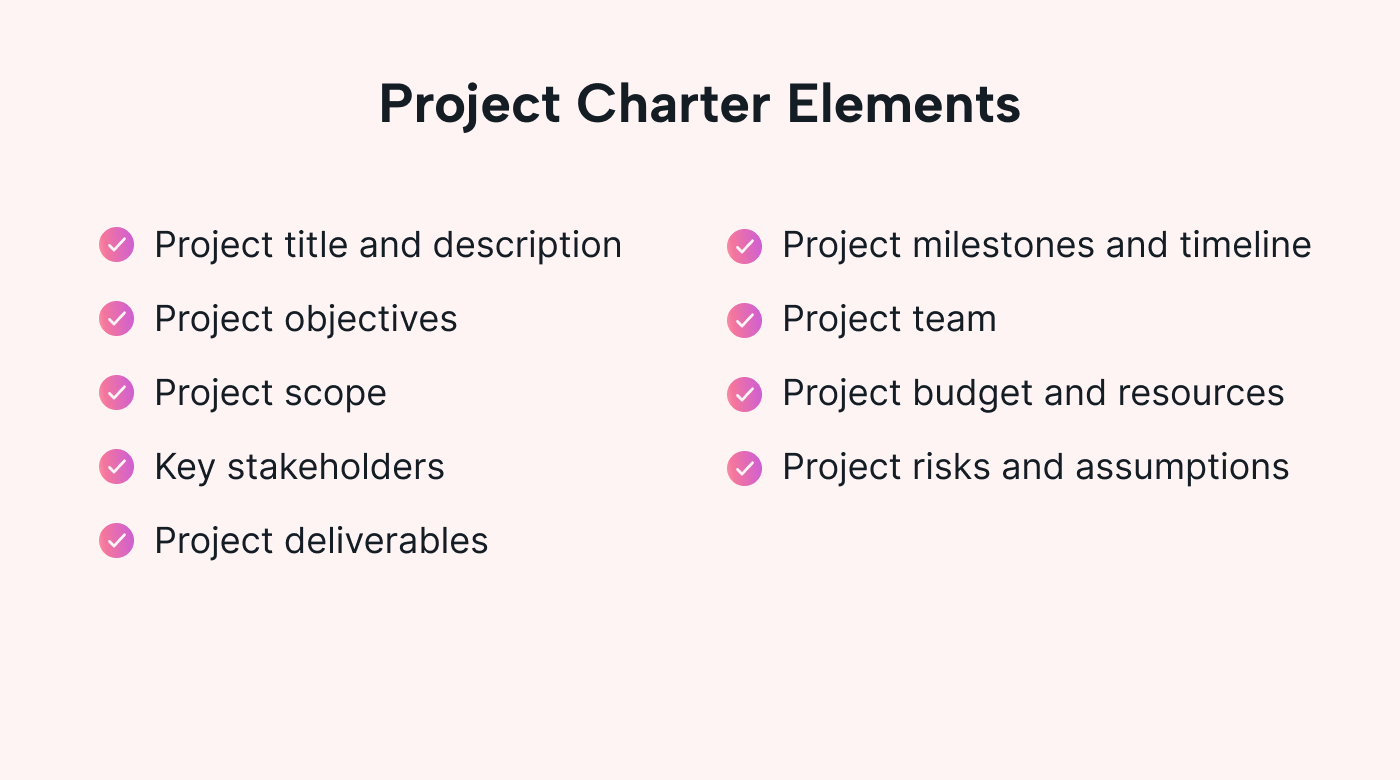 Project Charter Elements

Project title and description
Project objectives
Project scope
Key stakeholders
Project deliverables

Project milestones and timeline
Project team
Project budget and resources
Project risks and assumptions